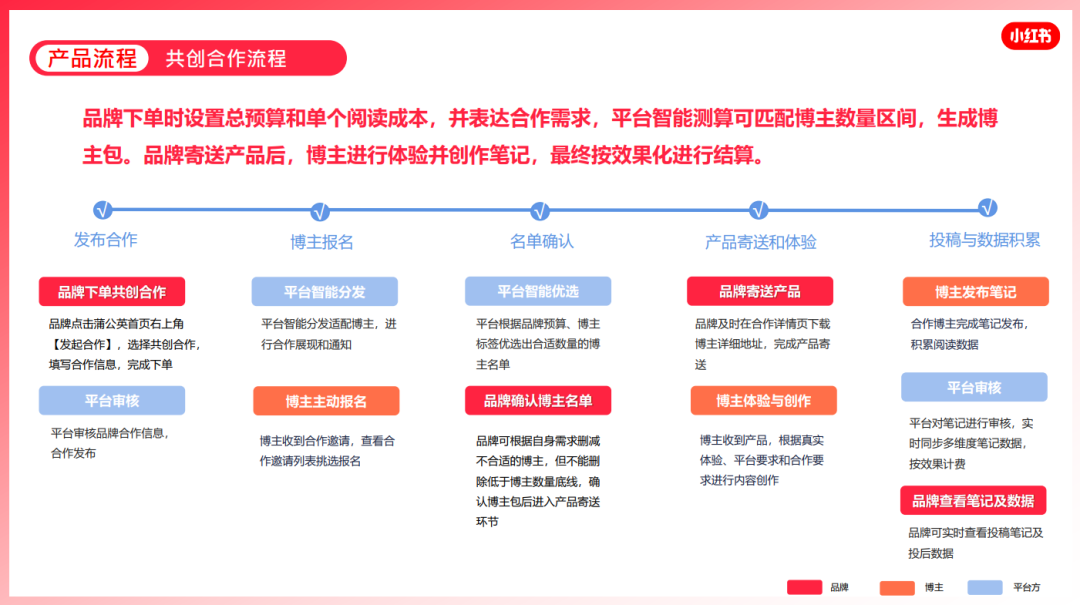 产品流程 共创合作流程

小红书

品牌下单时设置总预算和单个阅读成本，并表达合作需求，平台智能测算可匹配博主数量区间，生成博主包。品牌寄送产品后，博主进行体验并创作笔记，最终按效果化进行结算。

发布合作

品牌下单共创合作

品牌点击蒲公英首页右上角【发起合作】，选择共创合作，填写合作信息，完成下单

平台审核

平台审核品牌合作信息，合作发布

博主报名

平台智能分发

平台智能分发适配博主，进行合作展现和通知

博主主动报名

博主收到合作邀请，查看合作邀请列表挑选报名

名单确认

平台智能优选

平台根据品牌预算、博主标签优选出合适数量的博主名单

品牌确认博主名单

品牌可根据自身需求删减不合适的博主，但不能删除低于博主数量底线，确认博主包后进入产品寄送环节

产品寄送和体验

品牌寄送产品

品牌及时在合作详情页下载博主详细地址，完成产品寄送

博主体验与创作

博主收到产品，根据真实体验、平台要求和合作要求进行内容创作

投稿与数据积累

博主发布笔记

合作博主完成笔记发布，积累阅读数据

平台审核

平台对笔记进行审核，实时同步多维度笔记数据，按效果计费

品牌查看笔记及数据

品牌可实时查看投稿笔记及投后数据

品牌 博主 平台方